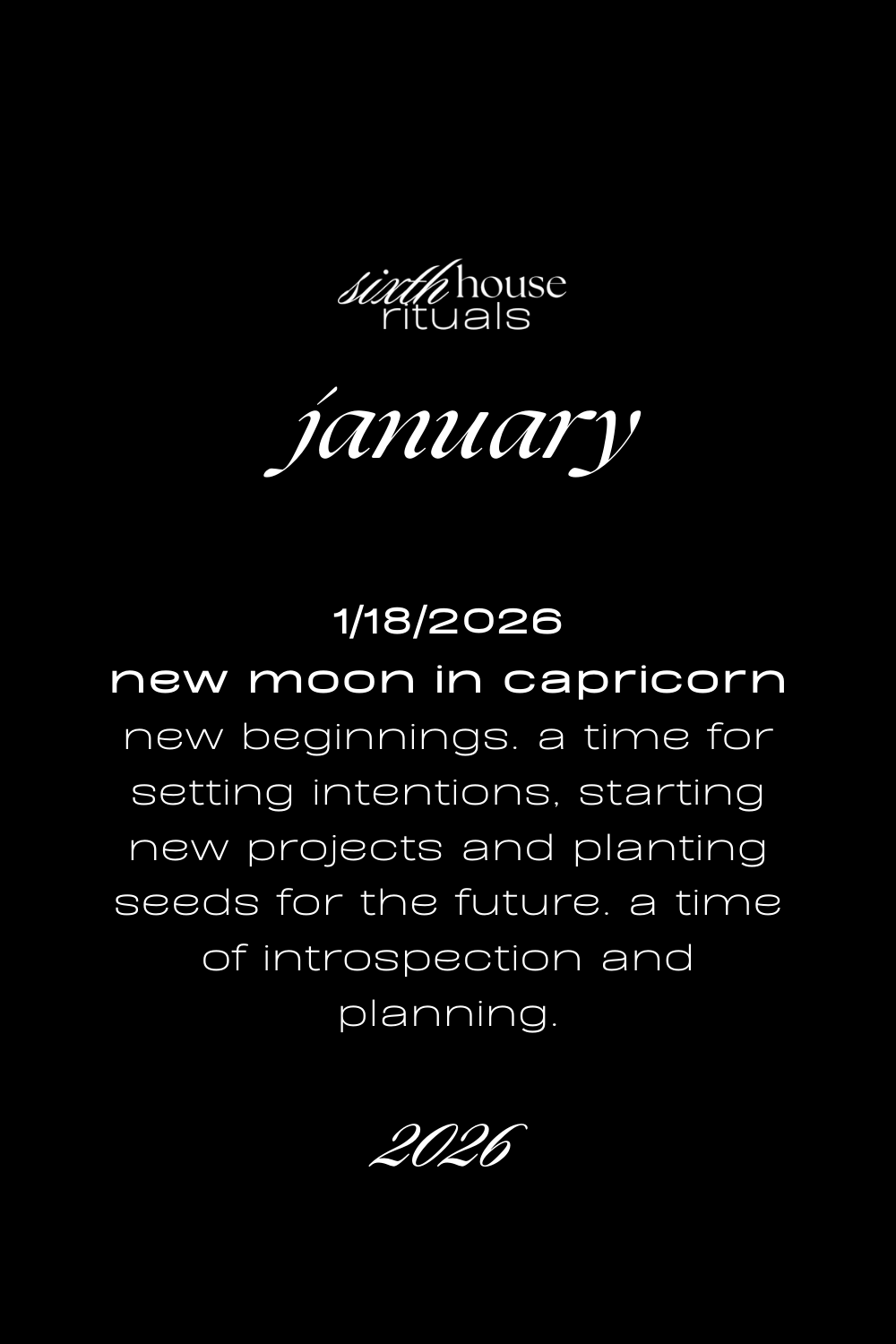 sixth house
rituals

january

1/18/2026
new moon in capricorn
new beginnings. a time for setting intentions, starting new projects and planting seeds for the future. a time of introspection and planning.

2026